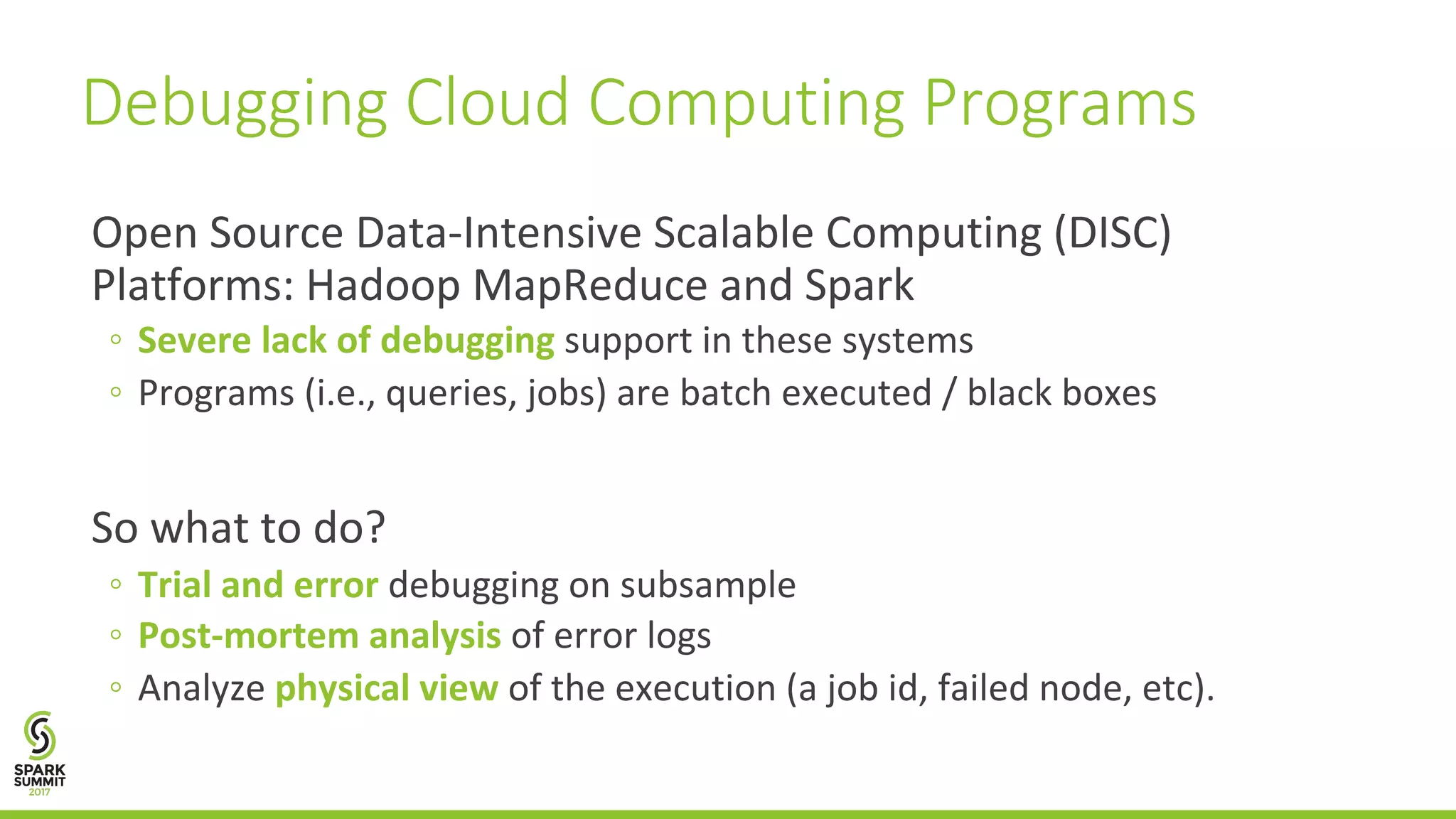 Debugging Cloud Computing Programs

Open Source Data-Intensive Scalable Computing (DISC) Platforms: Hadoop MapReduce and Spark

◦ Severe lack of debugging support in these systems
◦ Programs (i.e., queries, jobs) are batch executed / black boxes

So what to do?

◦ Trial and error debugging on subsample
◦ Post-mortem analysis of error logs
◦ Analyze physical view of the execution (a job id, failed node, etc).

SPARK SUMMIT 2017